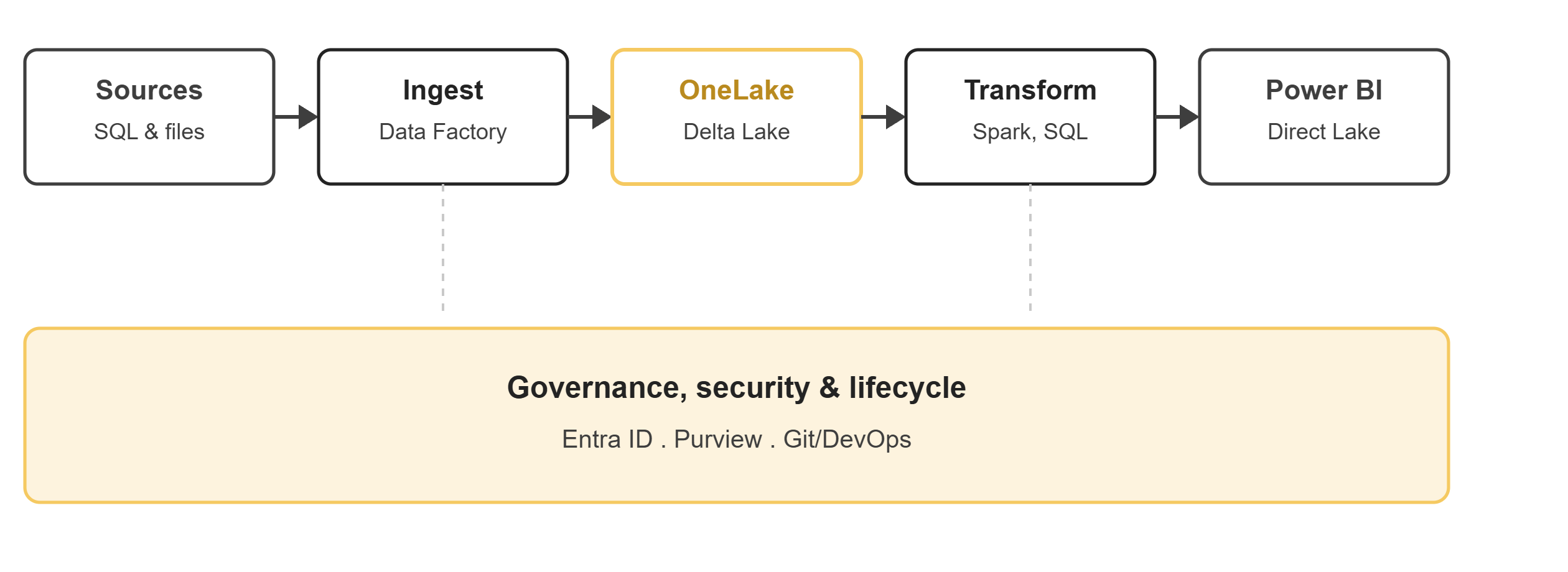 Sources
SQL & files

Ingest
Data Factory

OneLake
Delta Lake

Transform
Spark, SQL

Power BI
Direct Lake

Governance, security & lifecycle
Entra ID . Purview . Git/DevOps